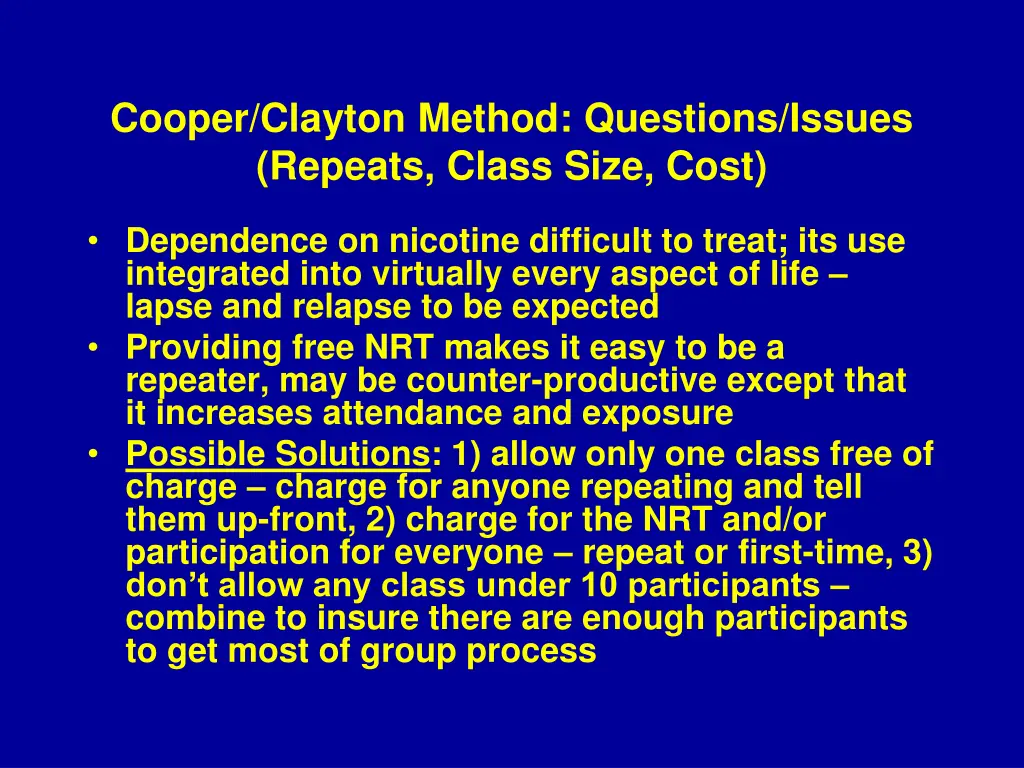 Cooper/Clayton Method: Questions/Issues (Repeats, Class Size, Cost)

• Dependence on nicotine difficult to treat; its use integrated into virtually every aspect of life – lapse and relapse to be expected

• Providing free NRT makes it easy to be a repeater, may be counter-productive except that it increases attendance and exposure

• Possible Solutions: 1) allow only one class free of charge – charge for anyone repeating and tell them up-front, 2) charge for the NRT and/or participation for everyone – repeat or first-time, 3) don't allow any class under 10 participants – combine to insure there are enough participants to get most of group process